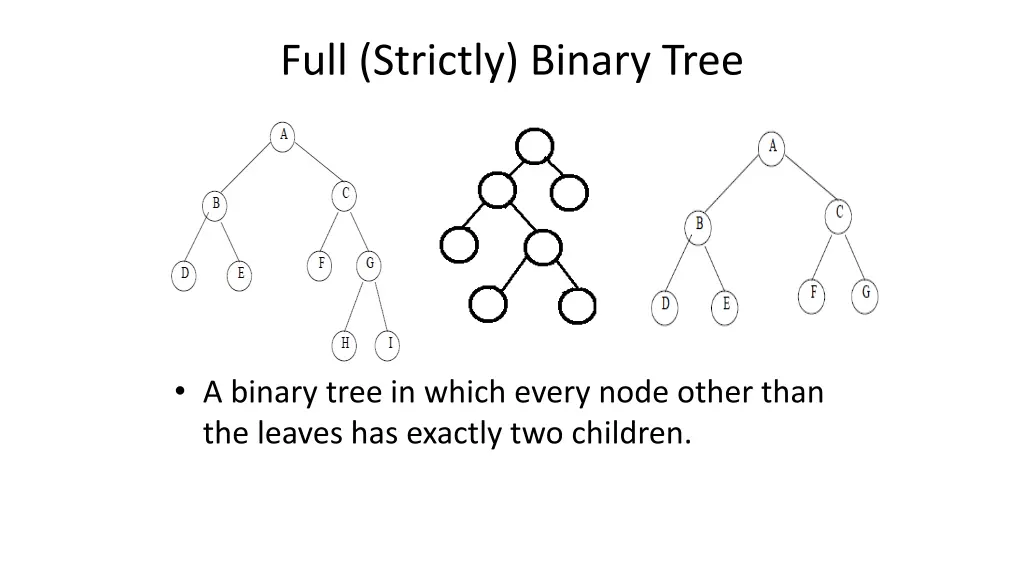 Full (Strictly) Binary Tree

A
B
C
D
E
F
G
H
I

A
B
C
D
E
F
G

• A binary tree in which every node other than the leaves has exactly two children.